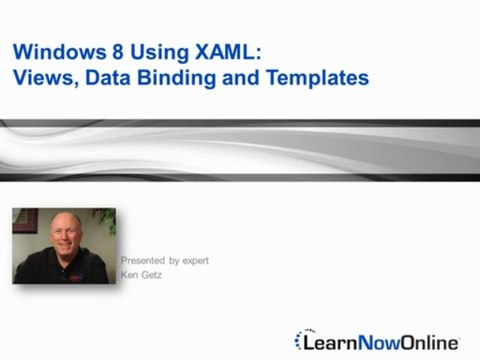 Windows 8 Using XAML:
Views, Data Binding and Templates

Presented by expert
Ken Getz

LearnNowOnline